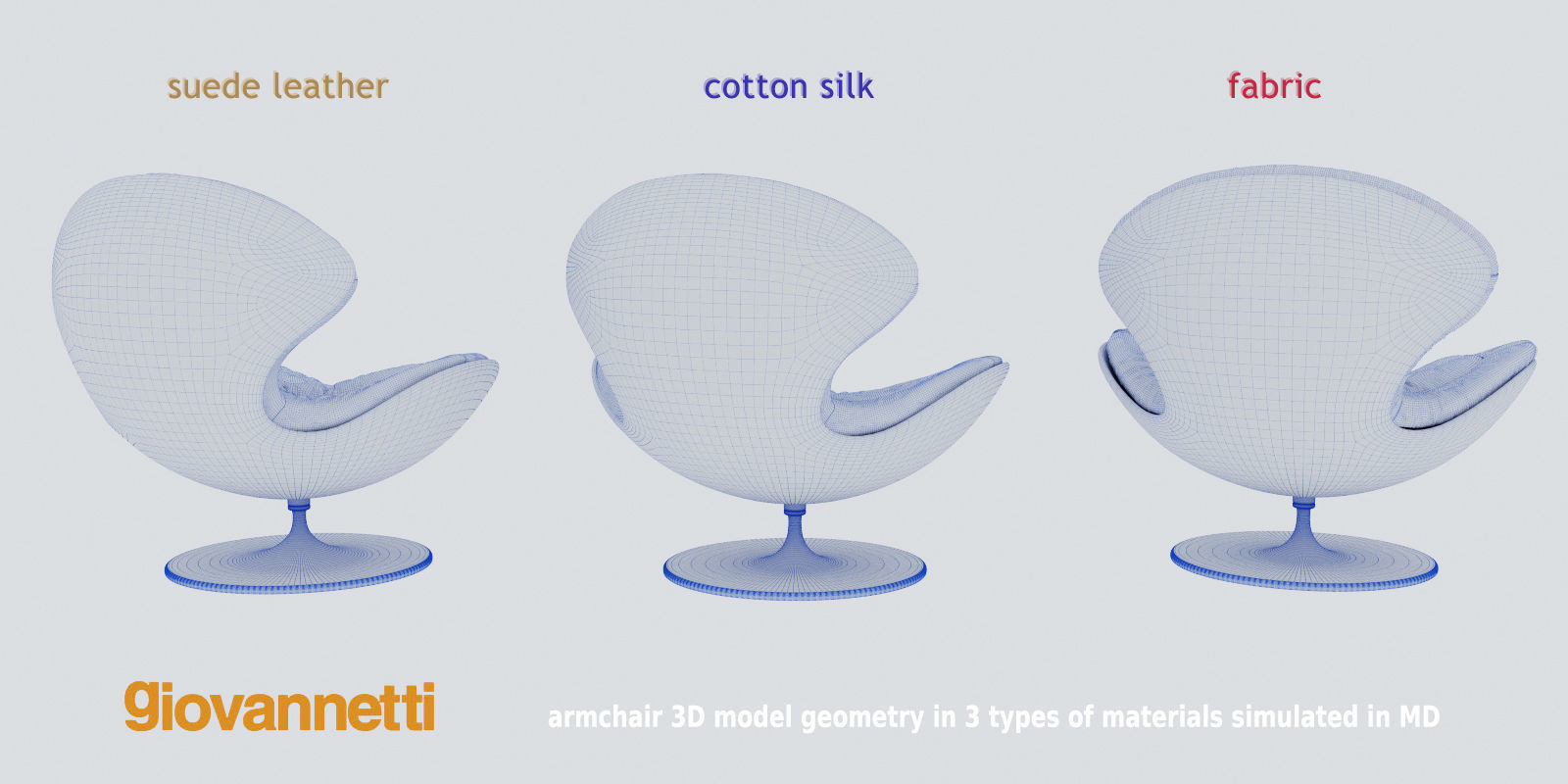 suede leather

cotton silk

fabric

giovannetti

armchair 3D model geometry in 3 types of materials simulated in MD